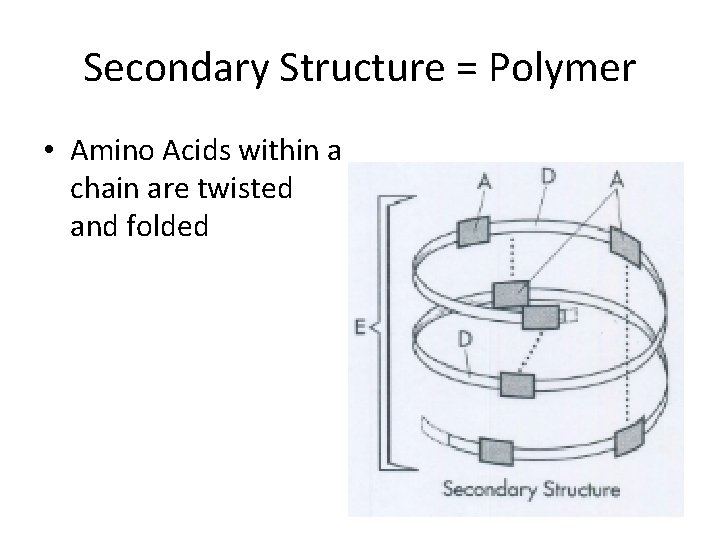 Secondary Structure = Polymer

• Amino Acids within a chain are twisted and folded

A
D
A
E
D

Secondary Structure